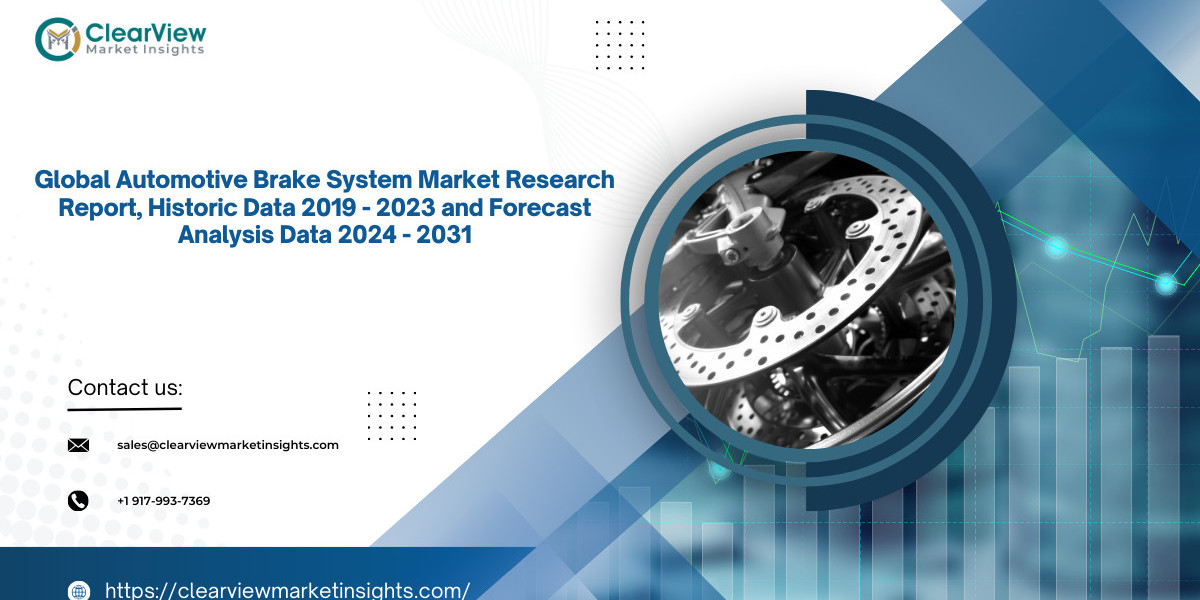 ClearView
Market Insights

Global Automotive Brake System Market Research Report, Historic Data 2019 - 2023 and Forecast Analysis Data 2024 - 2031

Contact us:

sales@clearviewmarketinsights.com

+1 917-993-7369

https://clearviewmarketinsights.com/